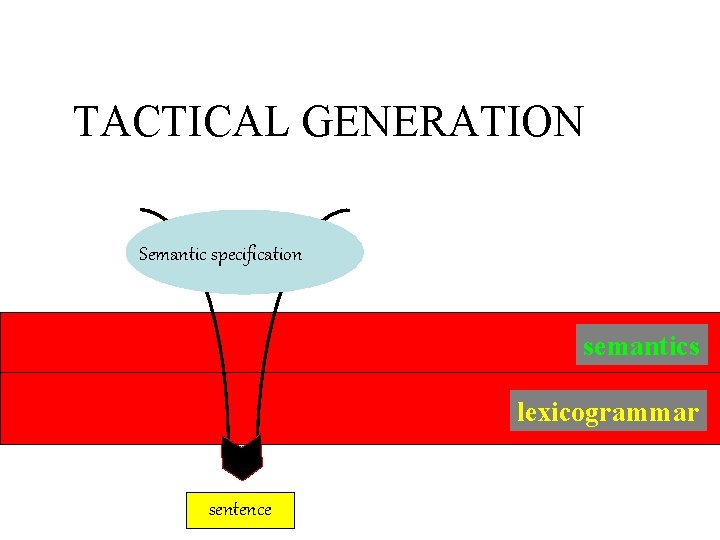 TACTICAL GENERATION

Semantic specification

semantics

lexicogrammar

sentence